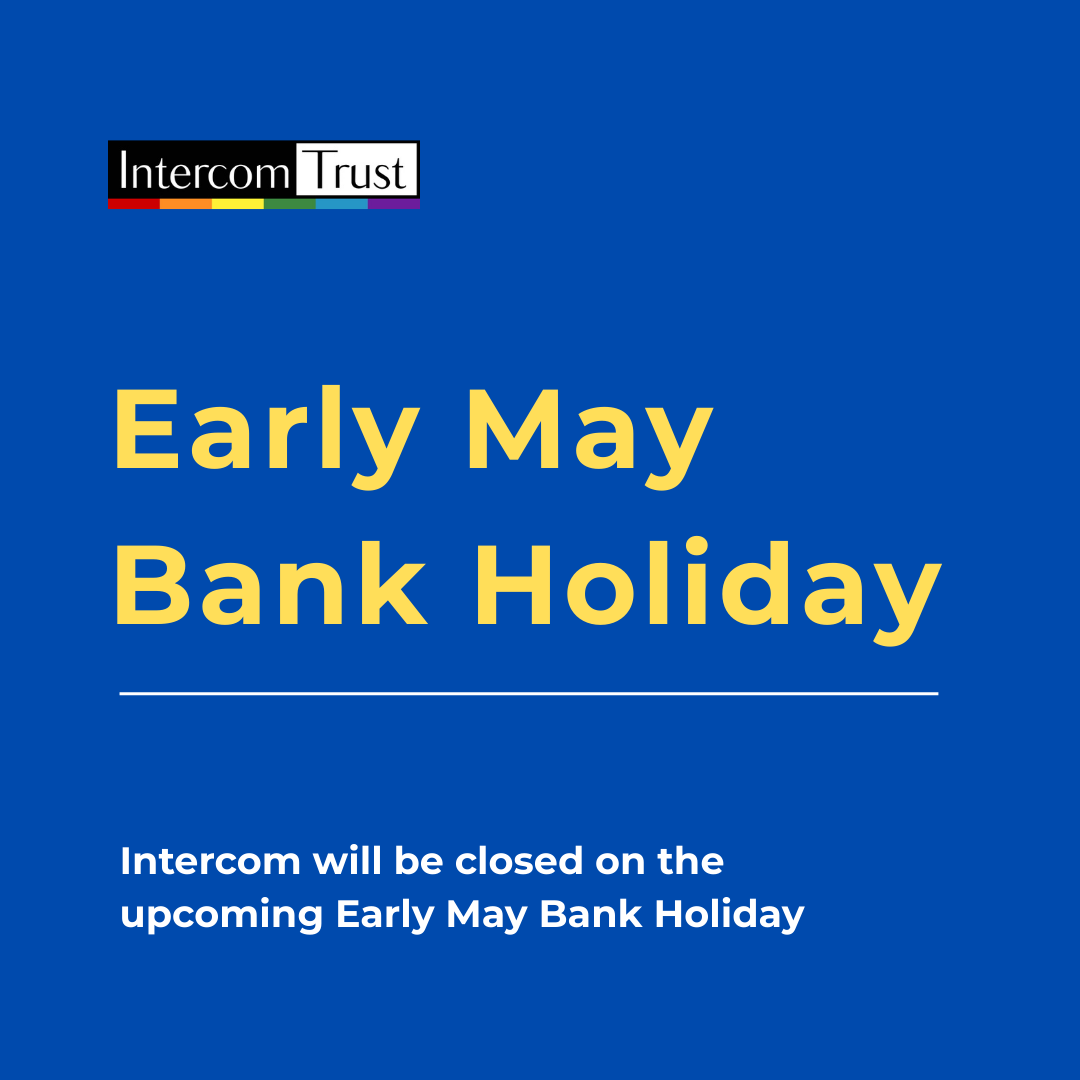 Intercom Trust

Early May Bank Holiday

Intercom will be closed on the upcoming Early May Bank Holiday